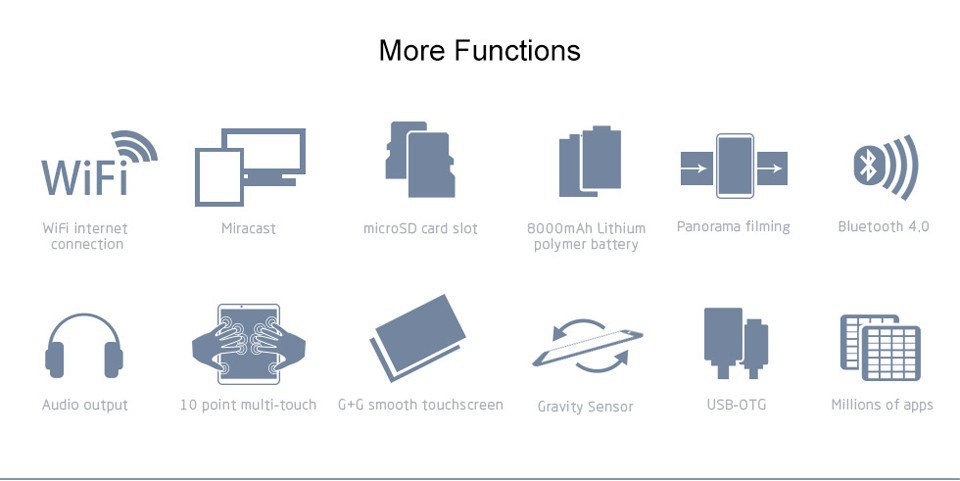 More Functions

WiFi

WiFi internet connection

Miracast

microSD card slot

8000mAh Lithium polymer battery

Panorama filming

Bluetooth 4.0

Audio output

10 point multi-touch

G+G smooth touchscreen

Gravity Sensor

USB-OTG

Millions of apps